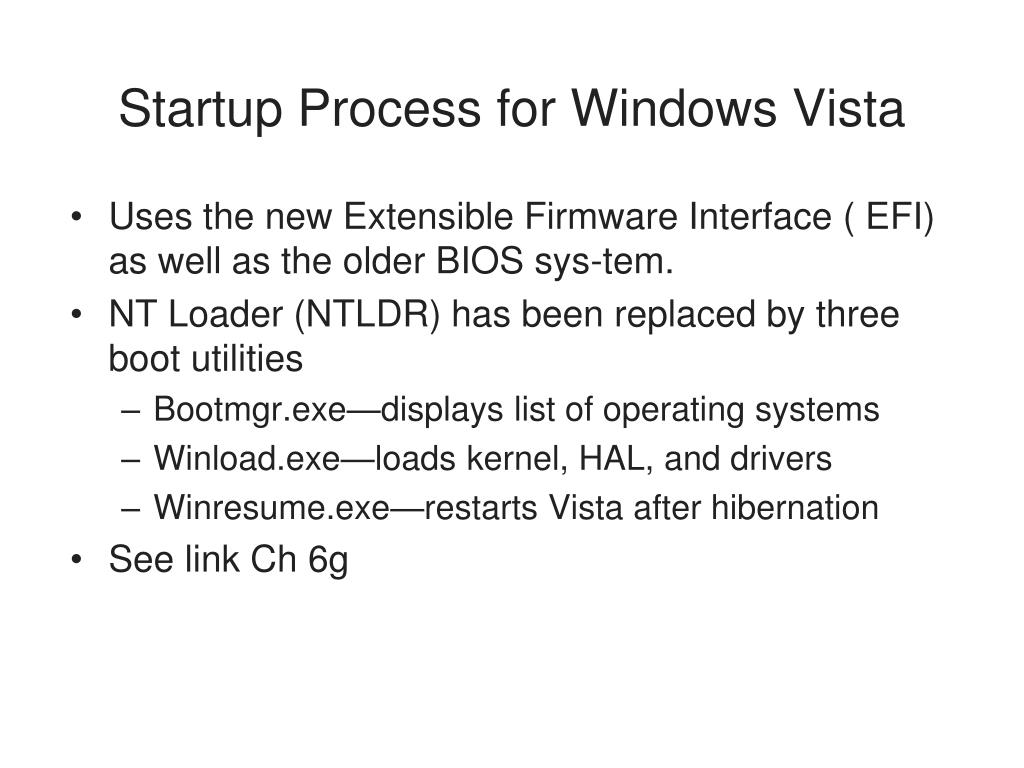 Startup Process for Windows Vista

• Uses the new Extensible Firmware Interface ( EFI) as well as the older BIOS sys-tem.
• NT Loader (NTLDR) has been replaced by three boot utilities
– Bootmgr.exe—displays list of operating systems
– Winload.exe—loads kernel, HAL, and drivers
– Winresume.exe—restarts Vista after hibernation
• See link Ch 6g